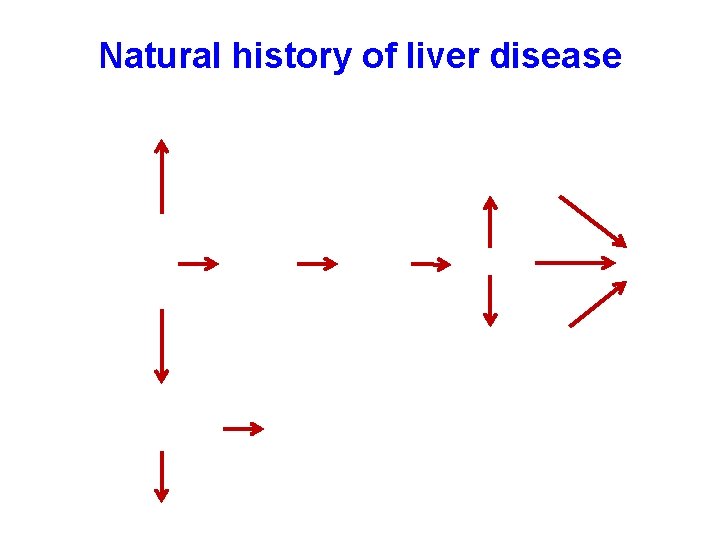 Natural history of liver disease